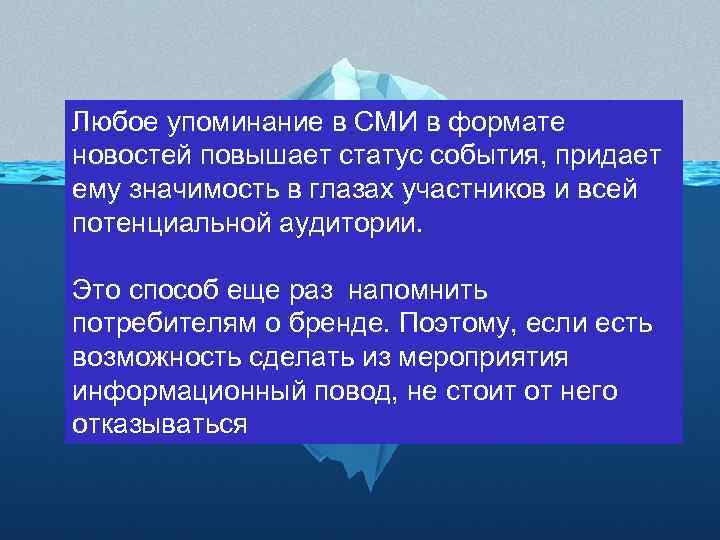 Любое упоминание в СМИ в формате новостей повышает статус события, придает ему значимость в глазах участников и всей потенциальной аудитории.

Это способ еще раз  напомнить потребителям о бренде. Поэтому, если есть возможность сделать из мероприятия информационный повод, не стоит от него отказываться